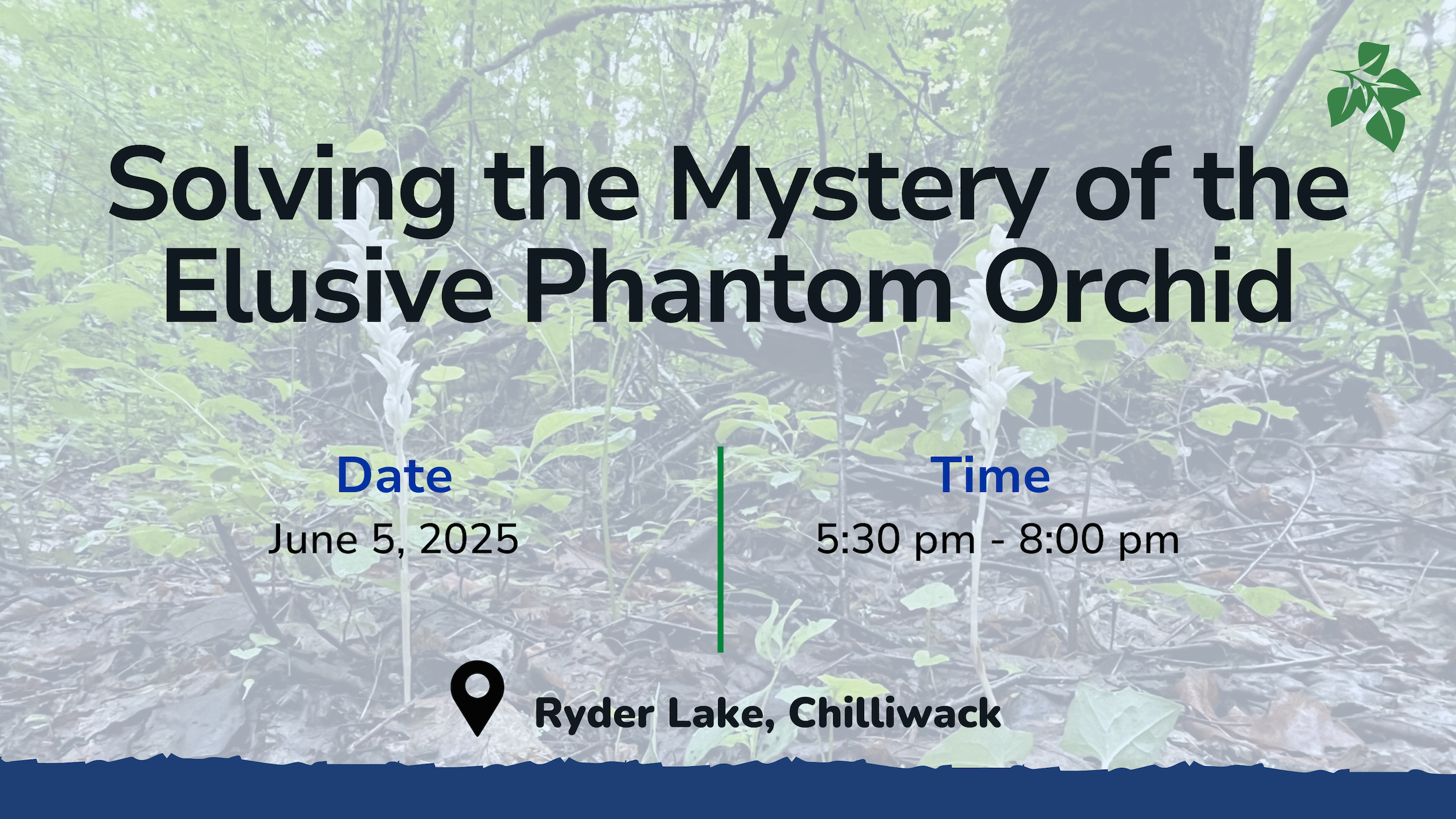 Solving the Mystery of the Elusive Phantom Orchid

Date
June 5, 2025

Time
5:30 pm - 8:00 pm

Ryder Lake, Chilliwack